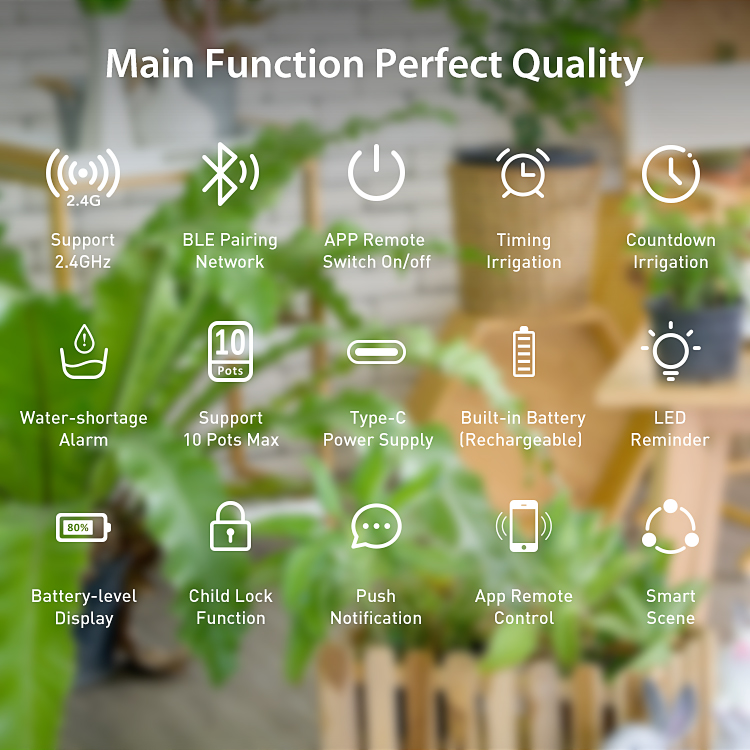 Main Function Perfect Quality

2.4G
Support 2.4GHz

BLE Pairing Network

APP Remote Switch On/off

Timing Irrigation

Countdown Irrigation

Water-shortage Alarm

10 Pots
Support 10 Pots Max

Type-C Power Supply

Built-in Battery (Rechargeable)

LED Reminder

80%
Battery-level Display

Child Lock Function

Push Notification

App Remote Control

Smart Scene